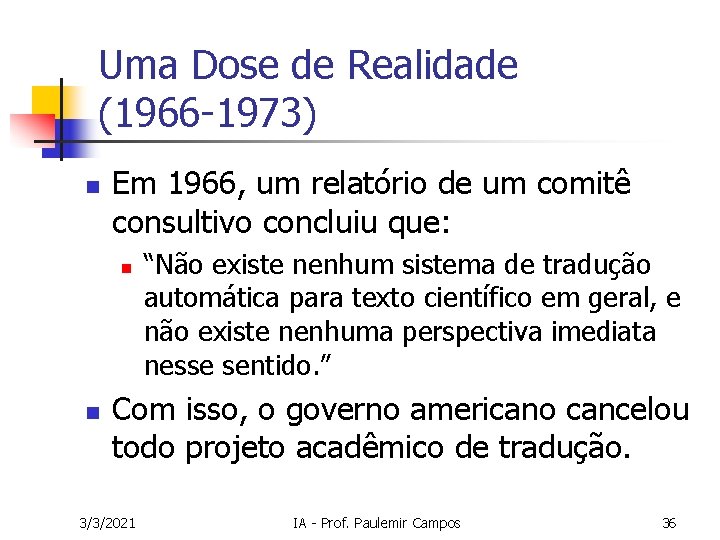 Uma Dose de Realidade (1966-1973)

Em 1966, um relatório de um comitê consultivo concluiu que:

“Não existe nenhum sistema de tradução automática para texto científico em geral, e não existe nenhuma perspectiva imediata nesse sentido.”

Com isso, o governo americano cancelou todo projeto acadêmico de tradução.

3/3/2021 IA - Prof. Paulemir Campos 36